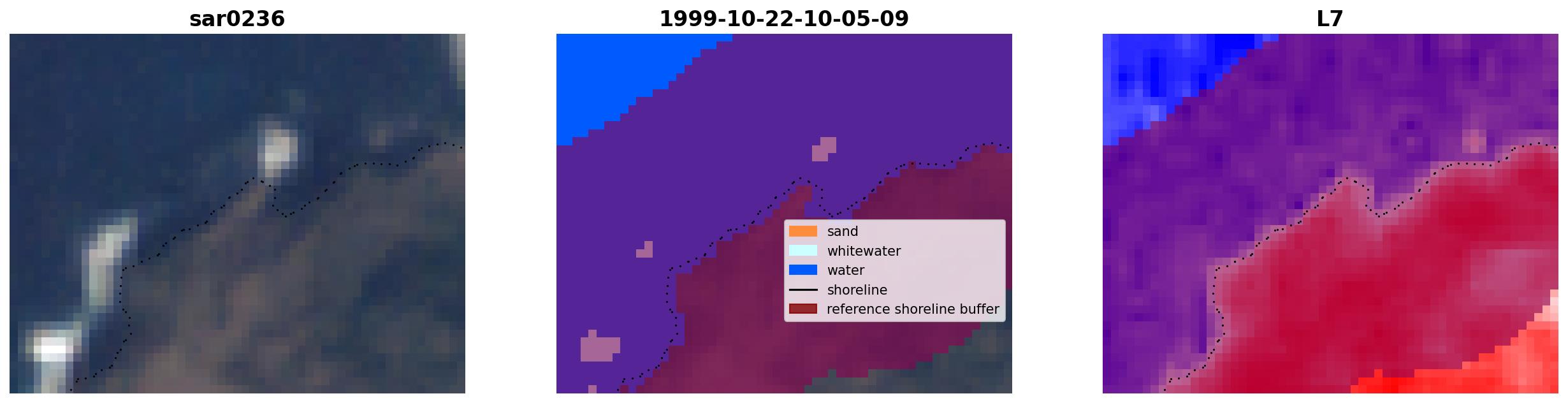 sar0236

1999-10-22-10-05-09

sand
whitewater
water
shoreline
reference shoreline buffer

L7